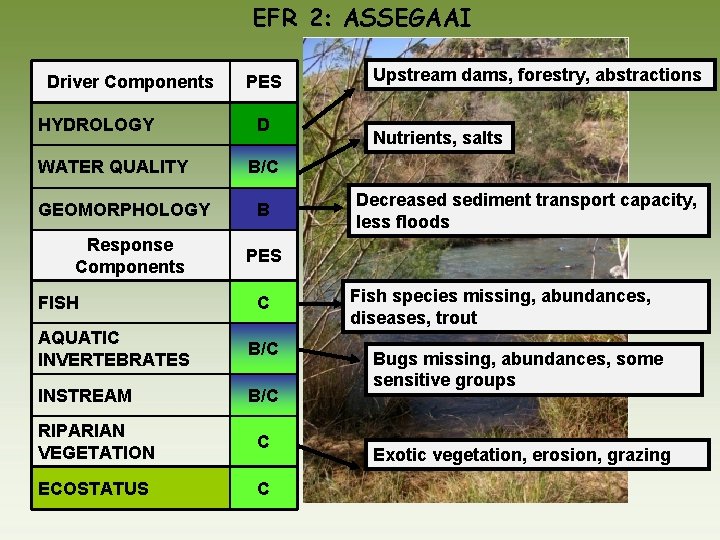 EFR 2: ASSEGAAI

| Driver Components | PES |
|---|---|
| HYDROLOGY | D |
| WATER QUALITY | B/C |
| GEOMORPHOLOGY | B |
| Response Components | PES |
| FISH | C |
| AQUATIC INVERTEBRATES | B/C |
| INSTREAM | B/C |
| RIPARIAN VEGETATION | C |
| ECOSTATUS | C |

Upstream dams, forestry, abstractions

Nutrients, salts

Decreased sediment transport capacity, less floods

Fish species missing, abundances, diseases, trout

Bugs missing, abundances, some sensitive groups

Exotic vegetation, erosion, grazing